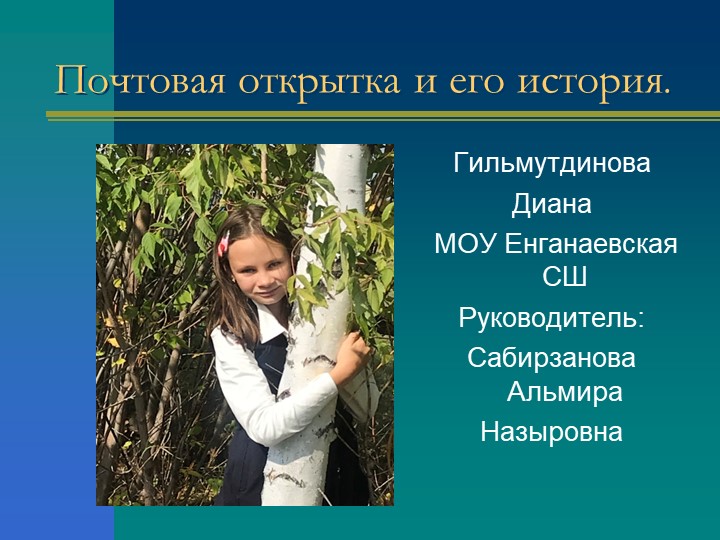 Почтовая открытка и его история.

Гильмутдинова Диана
МОУ Енганаевская СШ
Руководитель:
Сабирзанова Альмира Назыровна